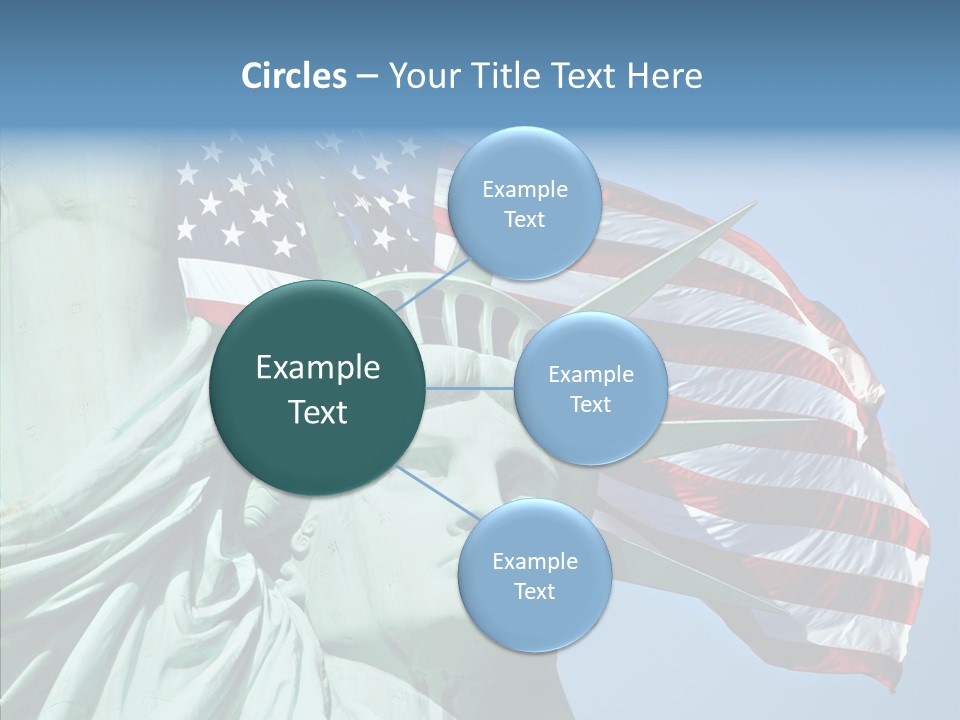 Circles – Your Title Text Here

Example Text

Example Text

Example Text

Example Text